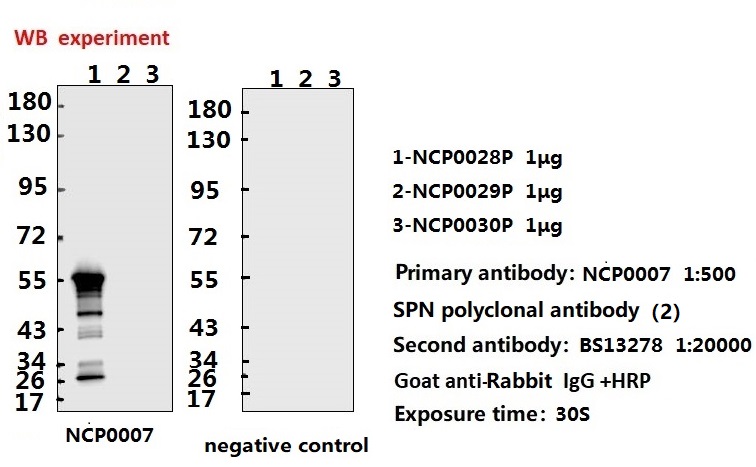 WB experiment

1 2 3

180
130
95
72
55
43
34
26
17

NCP0007

1 2 3

180
130
95
72
55
43
34
26
17

negative control

1-NCP0028P 1μg
2-NCP0029P 1μg
3-NCP0030P 1μg

Primary antibody: NCP0007 1:500
SPN polyclonal antibody (2)
Second antibody: BS13278 1:20000
Goat anti-Rabbit IgG +HRP
Exposure time: 30S